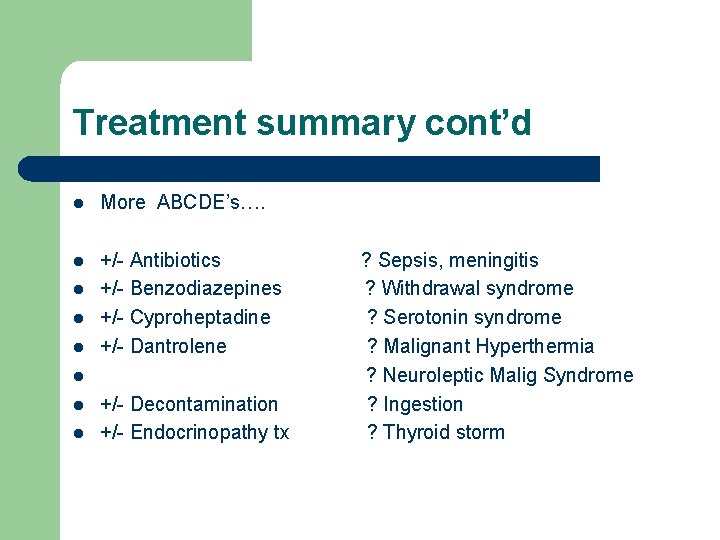 Treatment summary cont’d

- More ABCDE’s….

- +/- Antibiotics ? Sepsis, meningitis
- +/- Benzodiazepines ? Withdrawal syndrome
- +/- Cyproheptadine ? Serotonin syndrome
- +/- Dantrolene ? Malignant Hyperthermia
- ? Neuroleptic Malig Syndrome
- +/- Decontamination ? Ingestion
- +/- Endocrinopathy tx ? Thyroid storm